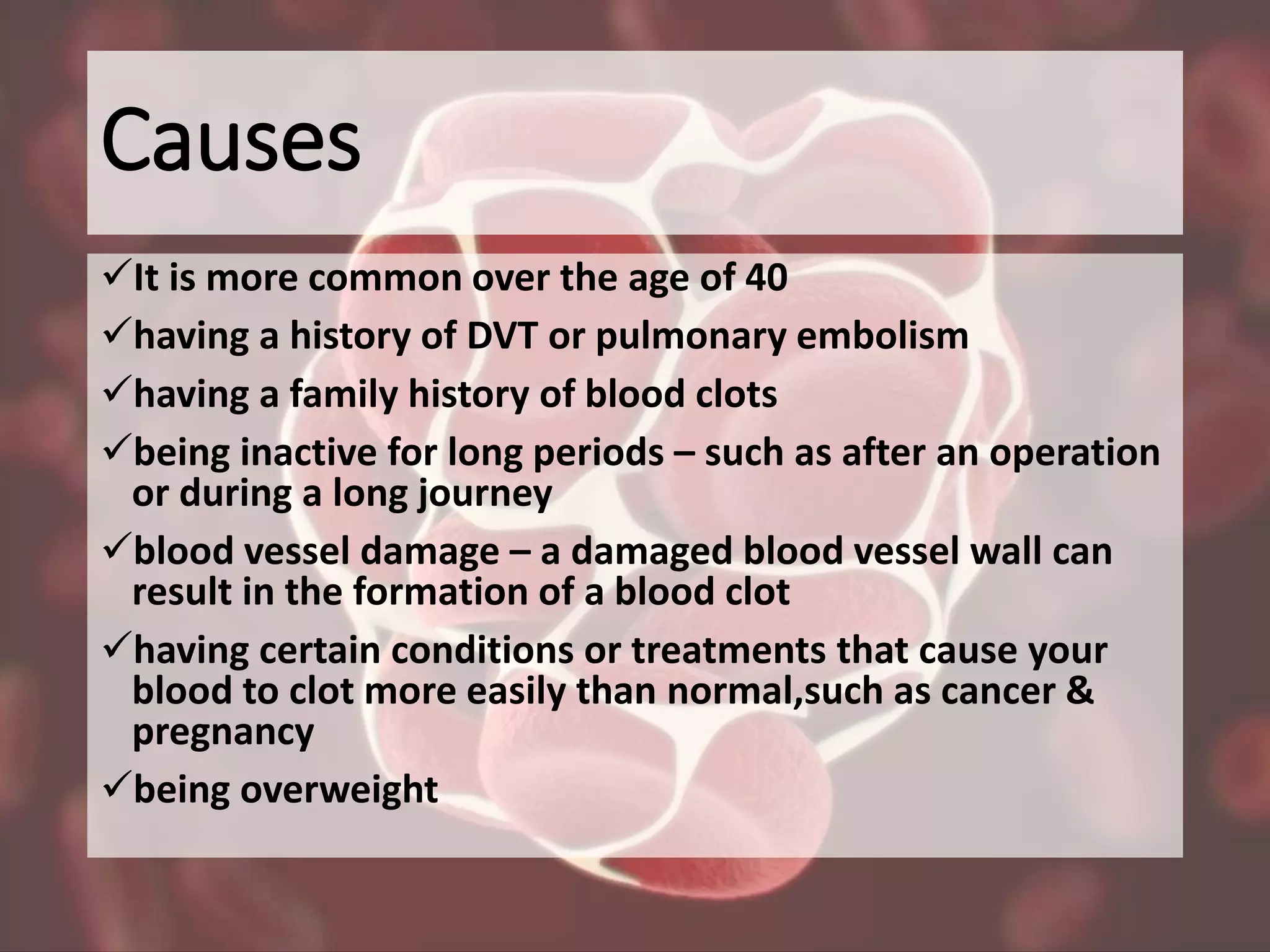 Causes

✓It is more common over the age of 40
✓having a history of DVT or pulmonary embolism
✓having a family history of blood clots
✓being inactive for long periods – such as after an operation or during a long journey
✓blood vessel damage – a damaged blood vessel wall can result in the formation of a blood clot
✓having certain conditions or treatments that cause your blood to clot more easily than normal,such as cancer & pregnancy
✓being overweight